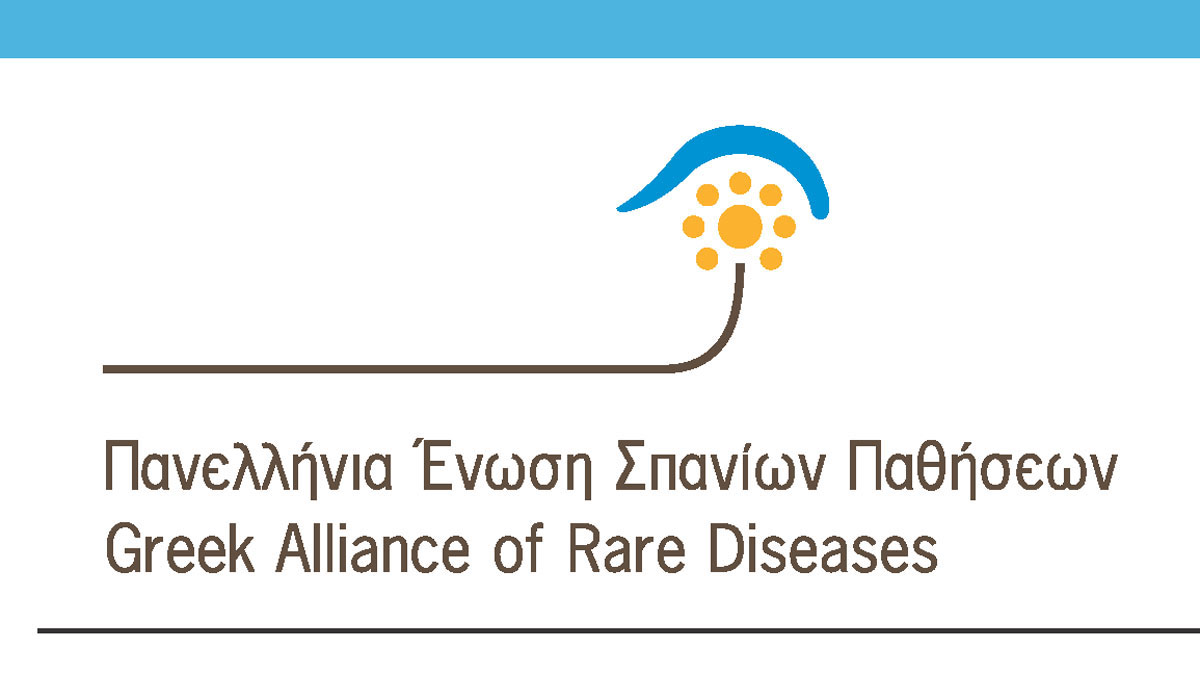 Πανελλήνια Ένωση Σπανίων Παθήσεων
Greek Alliance of Rare Diseases